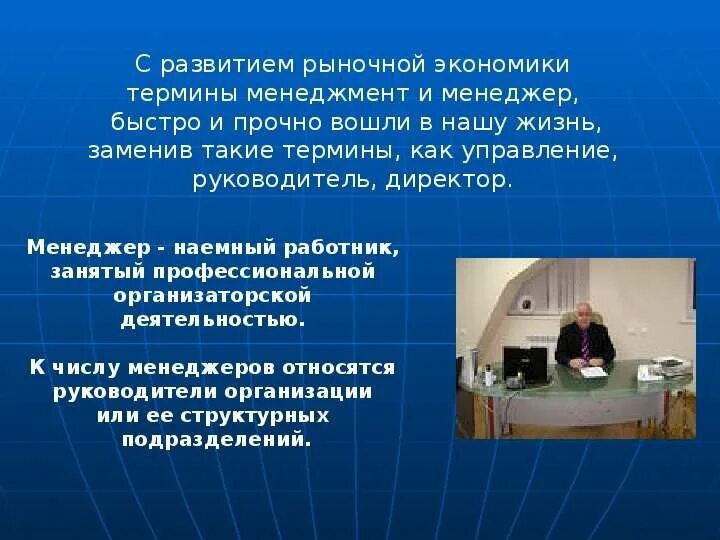 С развитием рыночной экономики термины менеджмент и менеджер, быстро и прочно вошли в нашу жизнь, заменив такие термины, как управление, руководитель, директор.

Менеджер - наемный работник, занятый профессиональной организаторской деятельностью.

К числу менеджеров относятся руководители организации или ее структурных подразделений.